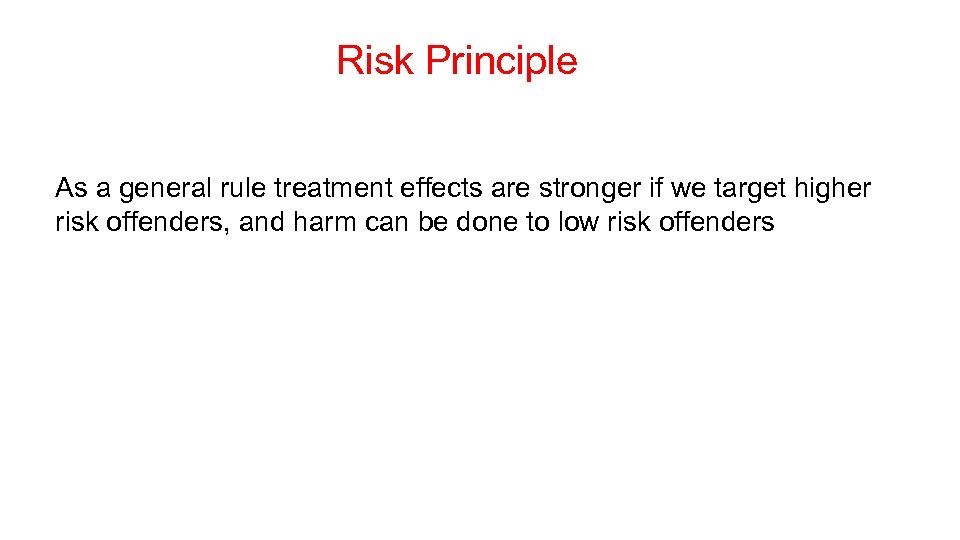 Risk Principle

As a general rule treatment effects are stronger if we target higher risk offenders, and harm can be done to low risk offenders